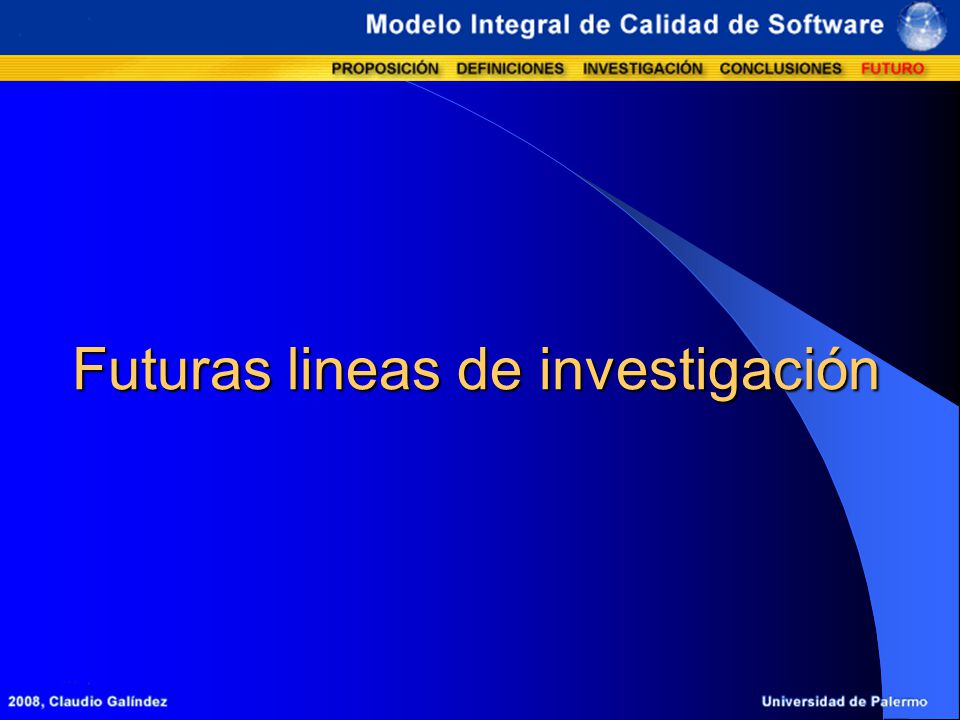 Modelo Integral de Calidad de Software

PROPOSICIÓN DEFINICIONES INVESTIGACIÓN CONCLUSIONES FUTURO

Futuras lineas de investigación

2008, Claudio Galíndez

Universidad de Palermo